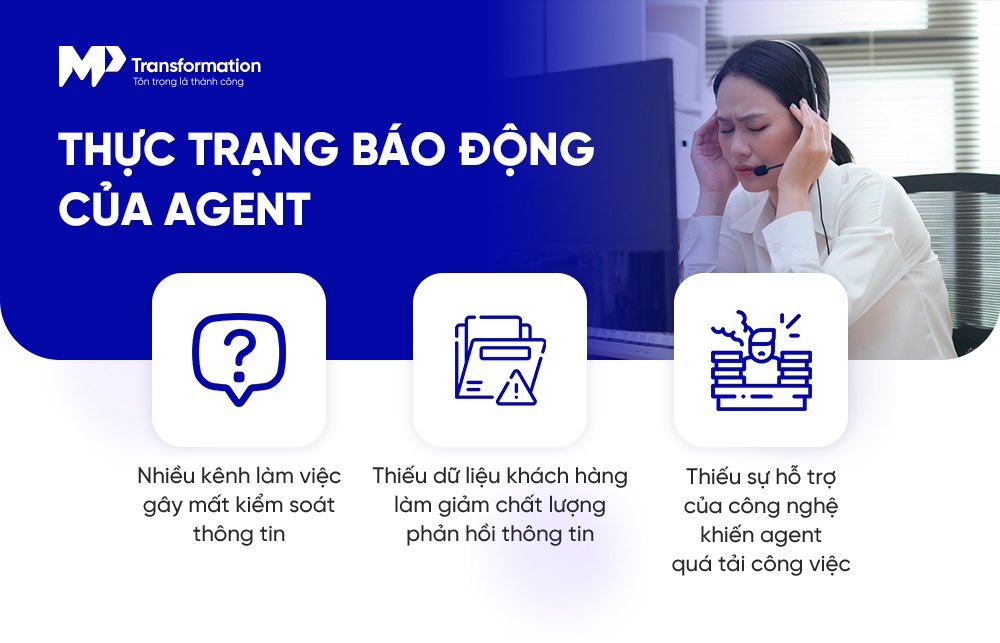 MP Transformation
Tôn trọng là thành công

THỰC TRẠNG BÁO ĐỘNG CỦA AGENT

Nhiều kênh làm việc gây mất kiểm soát thông tin

Thiếu dữ liệu khách hàng làm giảm chất lượng phản hồi thông tin

Thiếu sự hỗ trợ của công nghệ khiến agent quá tải công việc